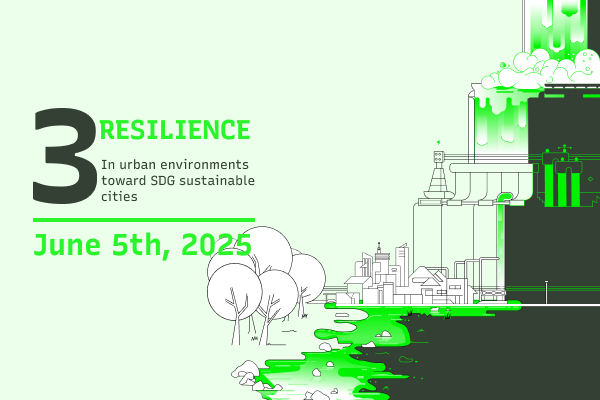 3
RESILIENCE
In urban environments toward SDG sustainable cities

June 5th, 2025